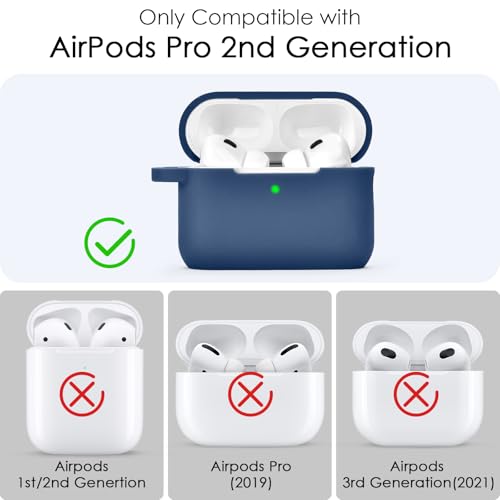 Only Compatible with
AirPods Pro 2nd Generation

Airpods
1st/2nd Genertion

Airpods Pro
(2019)

Airpods
3rd Generation(2021)